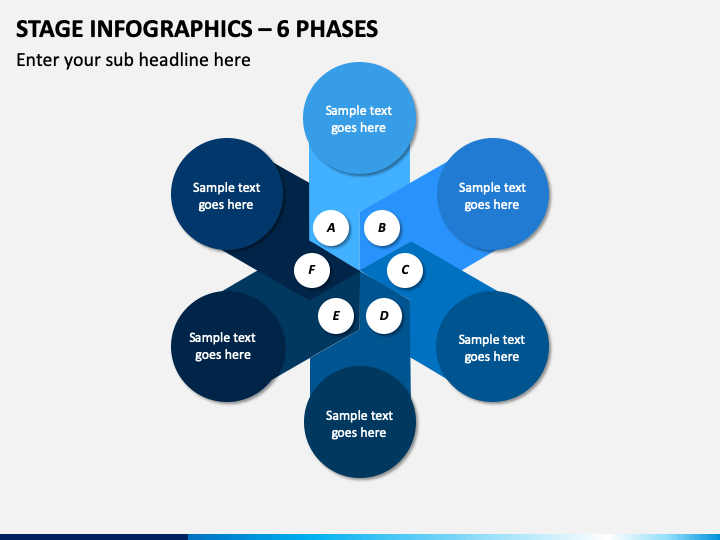 STAGE INFOGRAPHICS – 6 PHASES

Enter your sub headline here

Sample text goes here

Sample text goes here

Sample text goes here

A

B

F

C

E

D

Sample text goes here

Sample text goes here

Sample text goes here